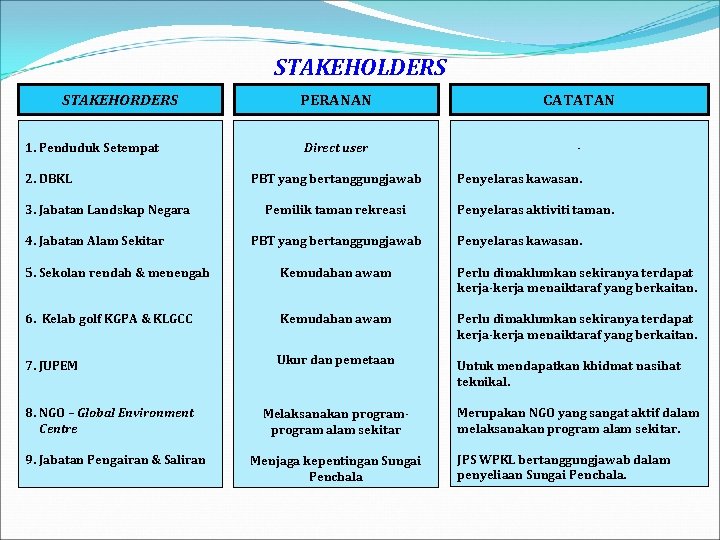 STAKEHOLDERS

| STAKEHORDERS | PERANAN | CATATAN |
|---|---|---|
| 1. Penduduk Setempat | Direct user | - |
| 2. DBKL | PBT yang bertanggungjawab | Penyelaras kawasan. |
| 3. Jabatan Landskap Negara | Pemilik taman rekreasi | Penyelaras aktiviti taman. |
| 4. Jabatan Alam Sekitar | PBT yang bertanggungjawab | Penyelaras kawasan. |
| 5. Sekolah rendah & menengah | Kemudahan awam | Perlu dimaklumkan sekiranya terdapat kerja-kerja menaiktaraf yang berkaitan. |
| 6. Kelab golf KGPA & KLGCC | Kemudahan awam | Perlu dimaklumkan sekiranya terdapat kerja-kerja menaiktaraf yang berkaitan. |
| 7. JUPEM | Ukur dan pemetaan | Untuk mendapatkan khidmat nasihat teknikal. |
| 8. NGO – Global Environment Centre | Melaksanakan program-program alam sekitar | Merupakan NGO yang sangat aktif dalam melaksanakan program alam sekitar. |
| 9. Jabatan Pengairan & Saliran | Menjaga kepentingan Sungai Penchala | JPS WPKL bertanggungjawab dalam penyeliaan Sungai Penchala. |